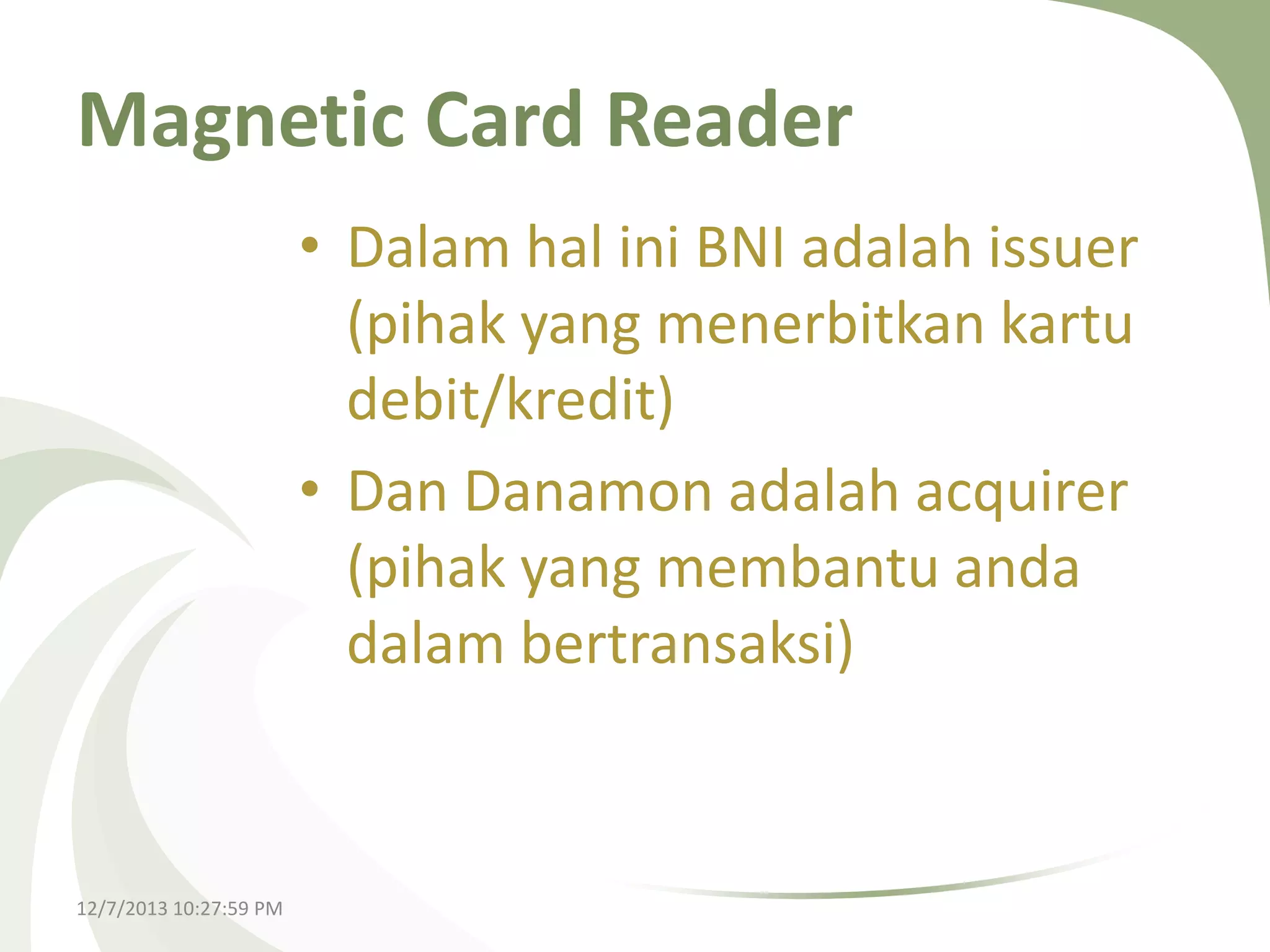 Magnetic Card Reader

• Dalam hal ini BNI adalah issuer (pihak yang menerbitkan kartu debit/kredit)

• Dan Danamon adalah acquirer (pihak yang membantu anda dalam bertransaksi)

12/7/2013 10:27:59 PM